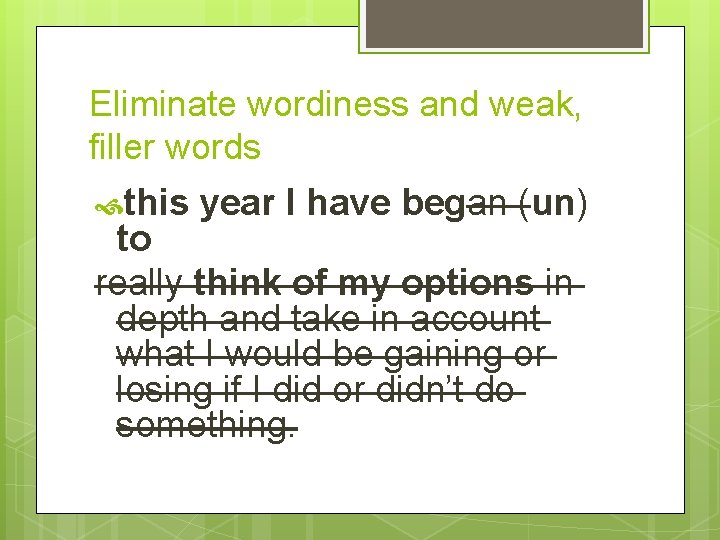 Eliminate wordiness and weak, filler words

this year I have began (un) to really think of my options in depth and take in account what I would be gaining or losing if I did or didn't do something.